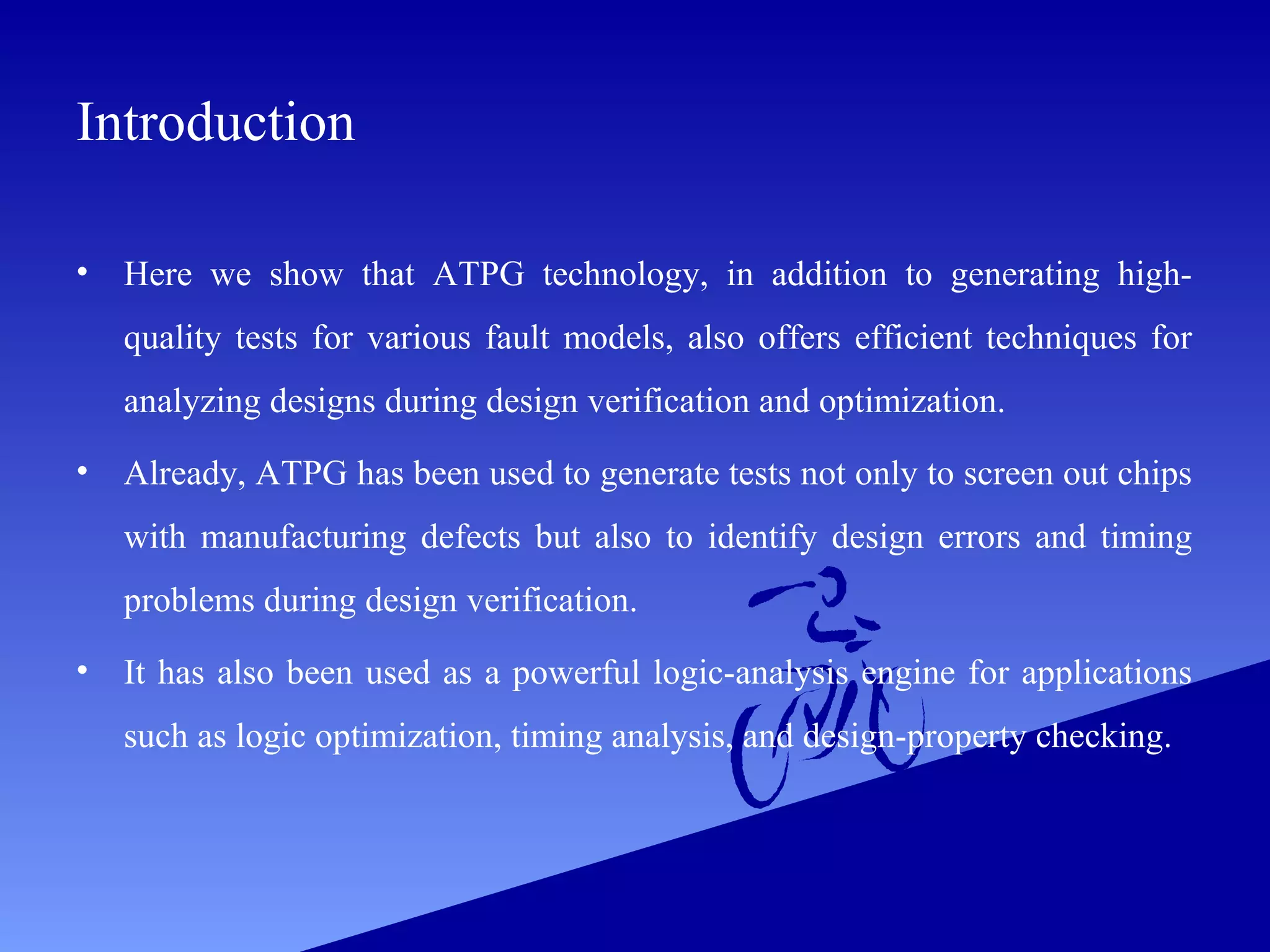 Introduction

• Here we show that ATPG technology, in addition to generating high-quality tests for various fault models, also offers efficient techniques for analyzing designs during design verification and optimization.

• Already, ATPG has been used to generate tests not only to screen out chips with manufacturing defects but also to identify design errors and timing problems during design verification.

• It has also been used as a powerful logic-analysis engine for applications such as logic optimization, timing analysis, and design-property checking.